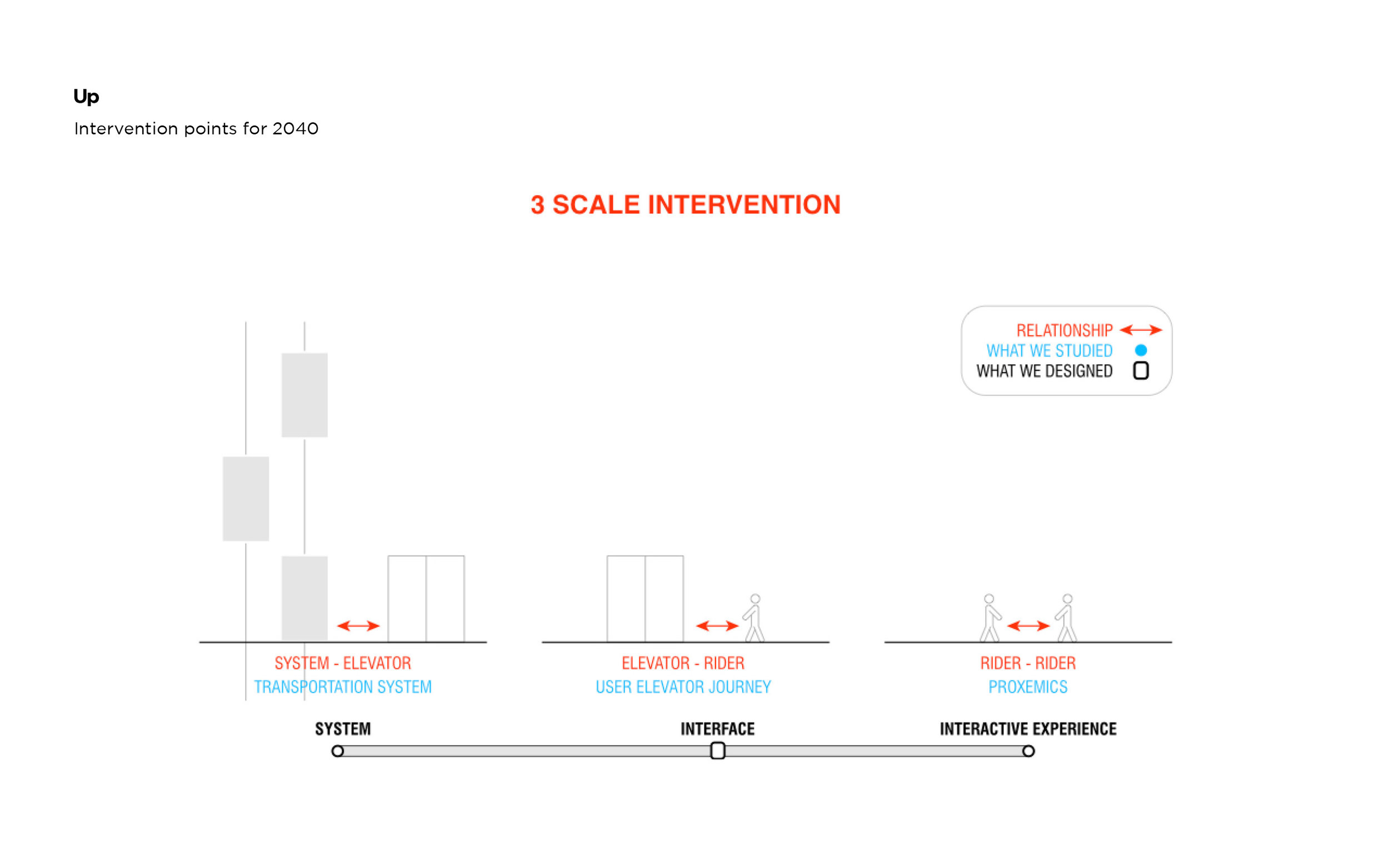 Up

Intervention points for 2040

3 SCALE INTERVENTION

RELATIONSHIP
WHAT WE STUDIED
WHAT WE DESIGNED

SYSTEM - ELEVATOR
TRANSPORTATION SYSTEM

ELEVATOR - RIDER
USER ELEVATOR JOURNEY

RIDER - RIDER
PROXEMICS

SYSTEM

INTERFACE

INTERACTIVE EXPERIENCE